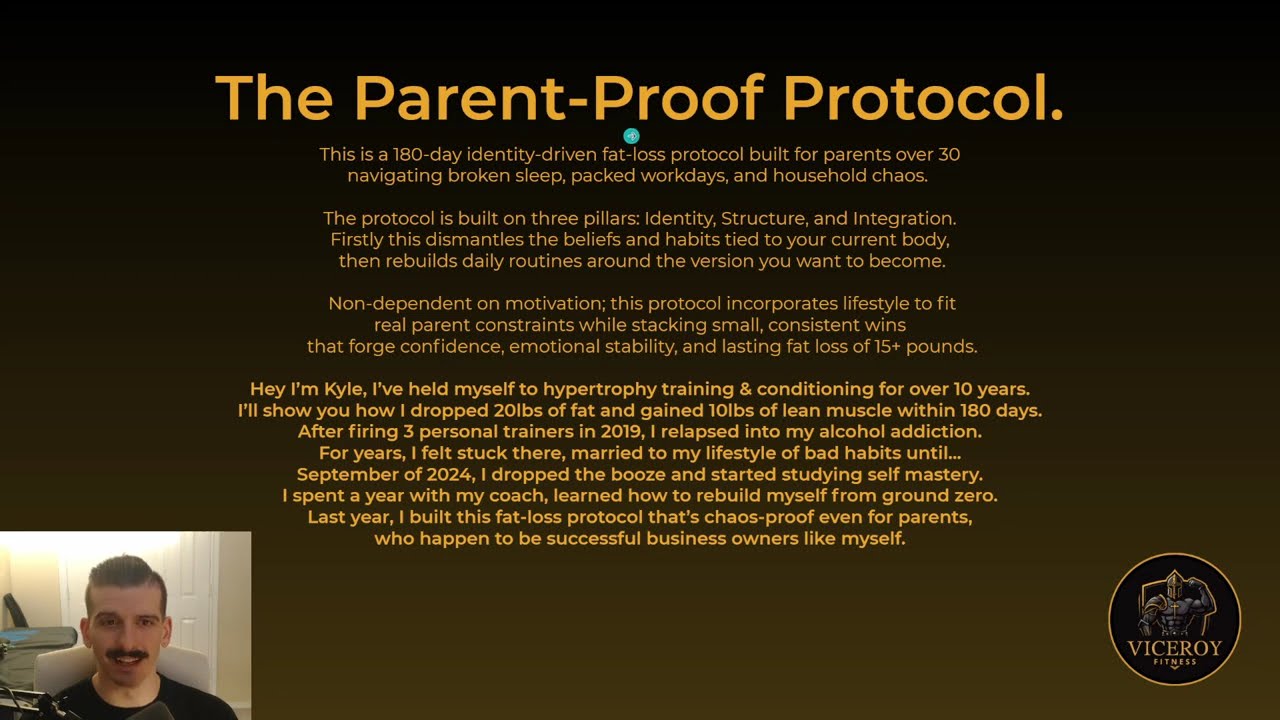 The Parent-Proof Protocol.

This is a 180-day identity-driven fat-loss protocol built for parents over 30 navigating broken sleep, packed workdays, and household chaos.

The protocol is built on three pillars: Identity, Structure, and Integration. Firstly this dismantles the beliefs and habits tied to your current body, then rebuilds daily routines around the version you want to become.

Non-dependent on motivation; this protocol incorporates lifestyle to fit real parent constraints while stacking small, consistent wins that forge confidence, emotional stability, and lasting fat loss of 15+ pounds.

Hey I'm Kyle, I've held myself to hypertrophy training & conditioning for over 10 years.
I'll show you how I dropped 20lbs of fat and gained 10lbs of lean muscle within 180 days.
After firing 3 personal trainers in 2019, I relapsed into my alcohol addiction.
For years, I felt stuck there, married to my lifestyle of bad habits until...
September of 2024, I dropped the booze and started studying self mastery.
I spent a year with my coach, learned how to rebuild myself from ground zero.
Last year, I built this fat-loss protocol that's chaos-proof even for parents, who happen to be successful business owners like myself.

VICEROY
FITNESS